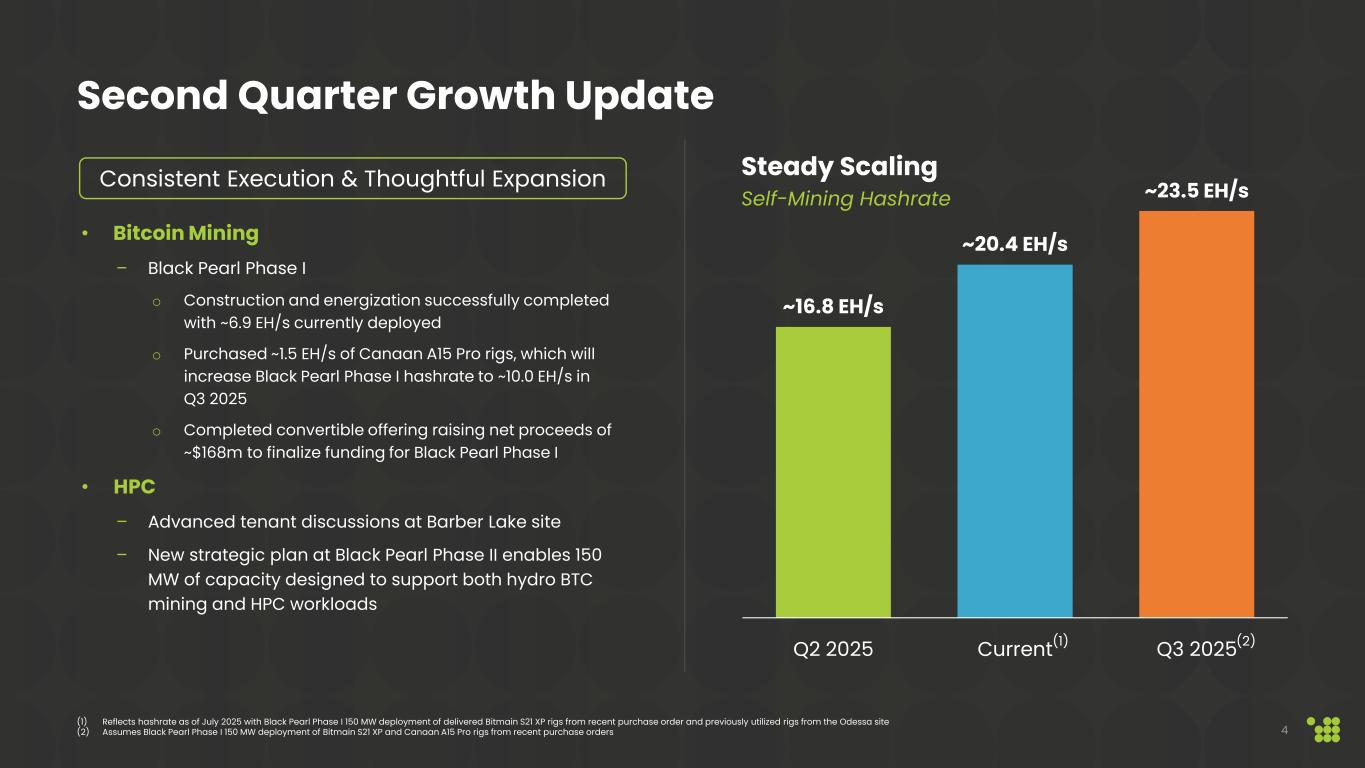 Second Quarter Growth Update

Consistent Execution & Thoughtful Expansion

• Bitcoin Mining
– Black Pearl Phase I
○ Construction and energization successfully completed with ~6.9 EH/s currently deployed
○ Purchased ~1.5 EH/s of Canaan A15 Pro rigs, which will increase Black Pearl Phase I hashrate to ~10.0 EH/s in Q3 2025
○ Completed convertible offering raising net proceeds of ~$168m to finalize funding for Black Pearl Phase I

• HPC
– Advanced tenant discussions at Barber Lake site
– New strategic plan at Black Pearl Phase II enables 150 MW of capacity designed to support both hydro BTC mining and HPC workloads

Steady Scaling
Self-Mining Hashrate

~16.8 EH/s
~20.4 EH/s
~23.5 EH/s

Q2 2025
Current$^{(1)}$
Q3 2025$^{(2)}$

(1) Reflects hashrate as of July 2025 with Black Pearl Phase I 150 MW deployment of delivered Bitmain S21 XP rigs from recent purchase order and previously utilized rigs from the Odessa site
(2) Assumes Black Pearl Phase I 150 MW deployment of Bitmain S21 XP and Canaan A15 Pro rigs from recent purchase orders

4